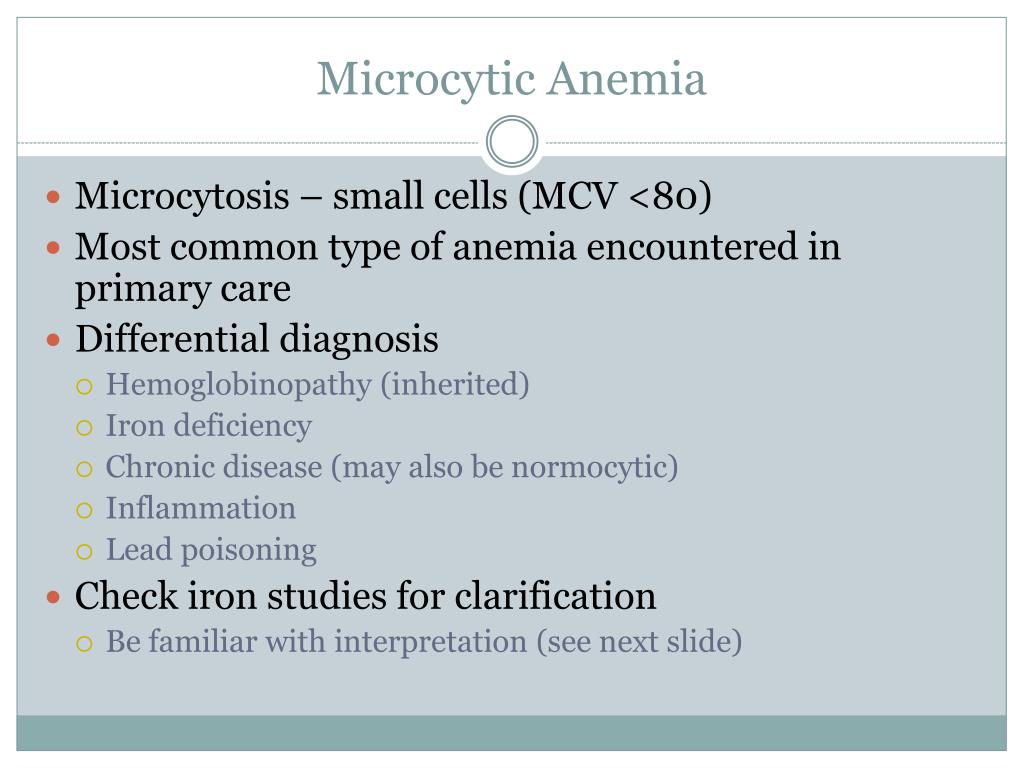 Microcytic Anemia

- Microcytosis – small cells (MCV <80)
- Most common type of anemia encountered in primary care
- Differential diagnosis
  - Hemoglobinopathy (inherited)
  - Iron deficiency
  - Chronic disease (may also be normocytic)
  - Inflammation
  - Lead poisoning
- Check iron studies for clarification
  - Be familiar with interpretation (see next slide)